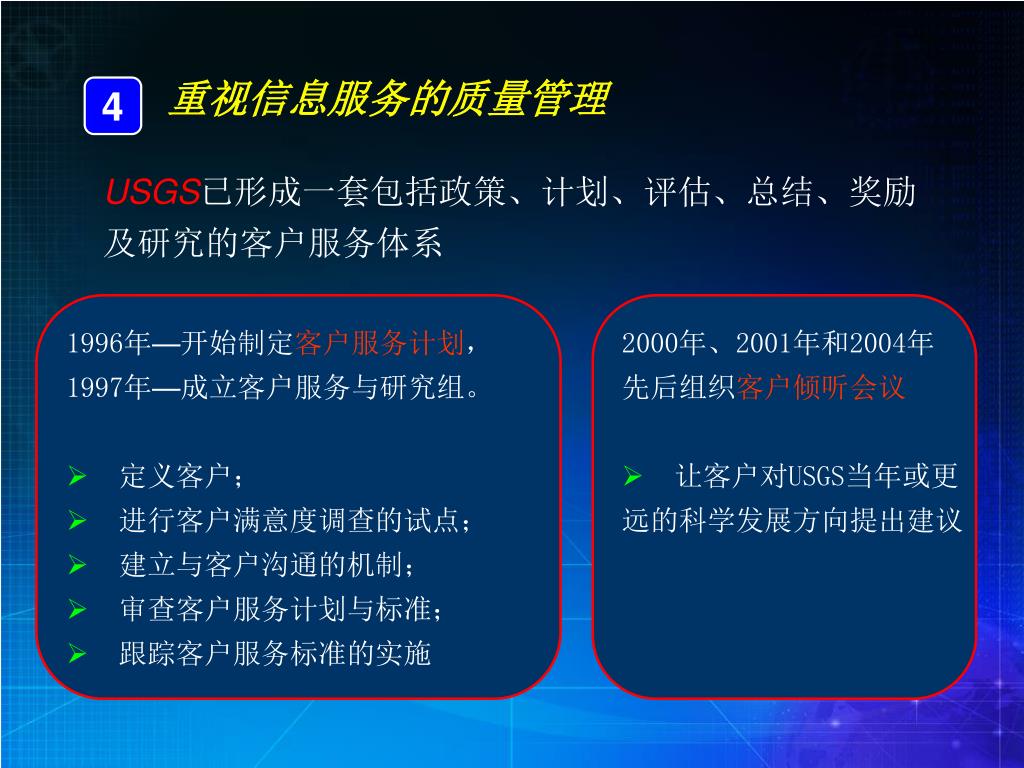 4 重视信息服务的质量管理

USGS已形成一套包括政策、计划、评估、总结、奖励及研究的客户服务体系

1996年—开始制定客户服务计划，
1997年—成立客户服务与研究组。

➢ 定义客户；
➢ 进行客户满意度调查的试点；
➢ 建立与客户沟通的机制；
➢ 审查客户服务计划与标准；
➢ 跟踪客户服务标准的实施

2000年、2001年和2004年先后组织客户倾听会议

➢ 让客户对USGS当年或更远的科学发展方向提出建议